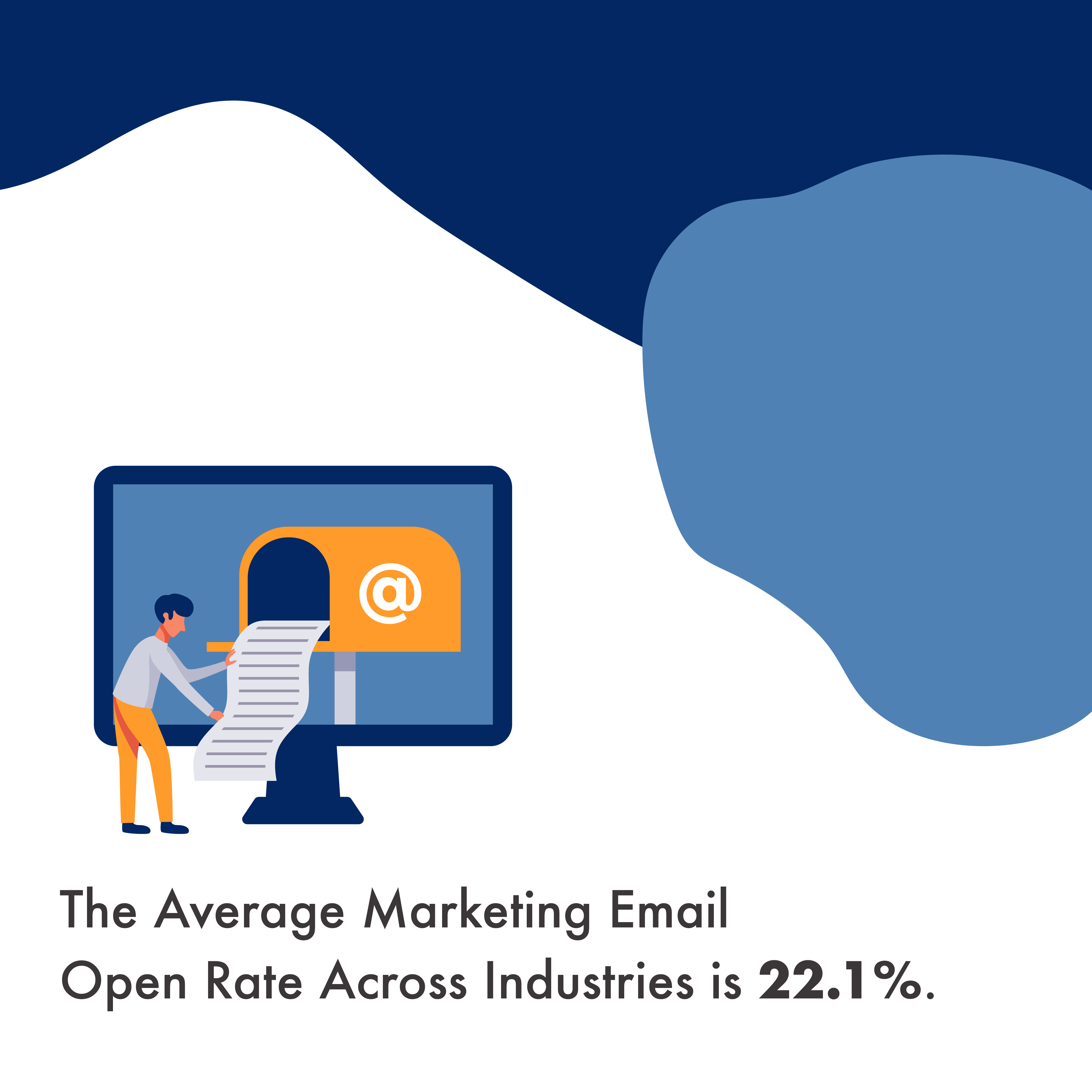 @

The Average Marketing Email Open Rate Across Industries is 22.1%.